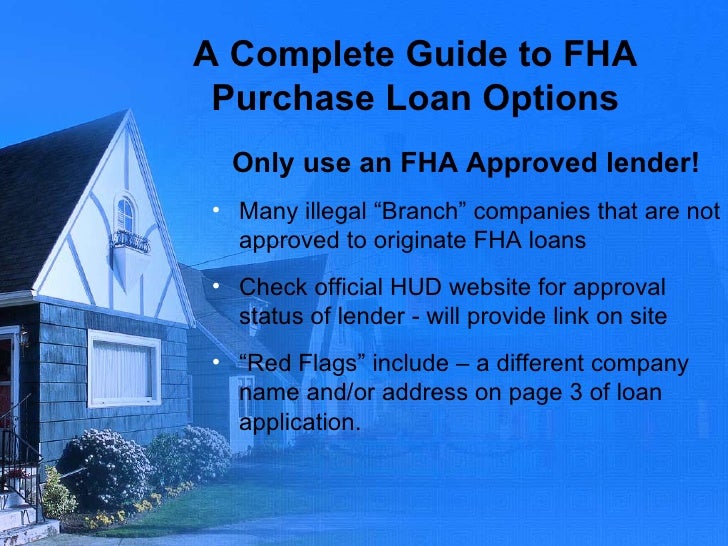 A Complete Guide to FHA Purchase Loan Options

Only use an FHA Approved lender!

• Many illegal “Branch” companies that are not approved to originate FHA loans

• Check official HUD website for approval status of lender - will provide link on site

• “Red Flags” include – a different company name and/or address on page 3 of loan application.